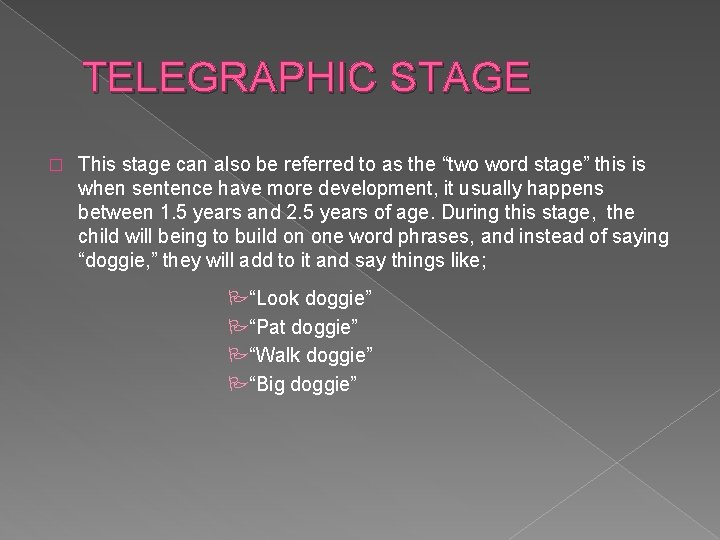 TELEGRAPHIC STAGE

This stage can also be referred to as the “two word stage” this is when sentence have more development, it usually happens between 1.5 years and 2.5 years of age. During this stage, the child will being to build on one word phrases, and instead of saying “doggie,” they will add to it and say things like;

“Look doggie”
“Pat doggie”
“Walk doggie”
“Big doggie”